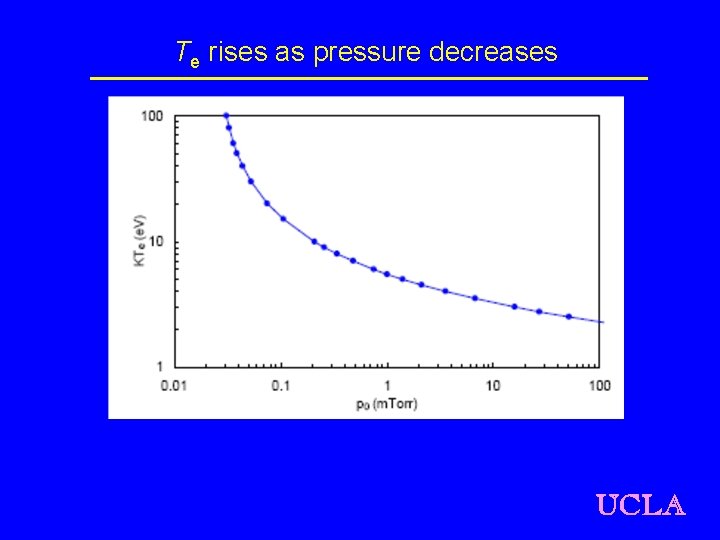 $T_e$ rises as pressure decreases

100

10

1

$KT_e$ (eV)

0.01

0.1

1

10

100

$p_0$ (mTorr)

UCLA